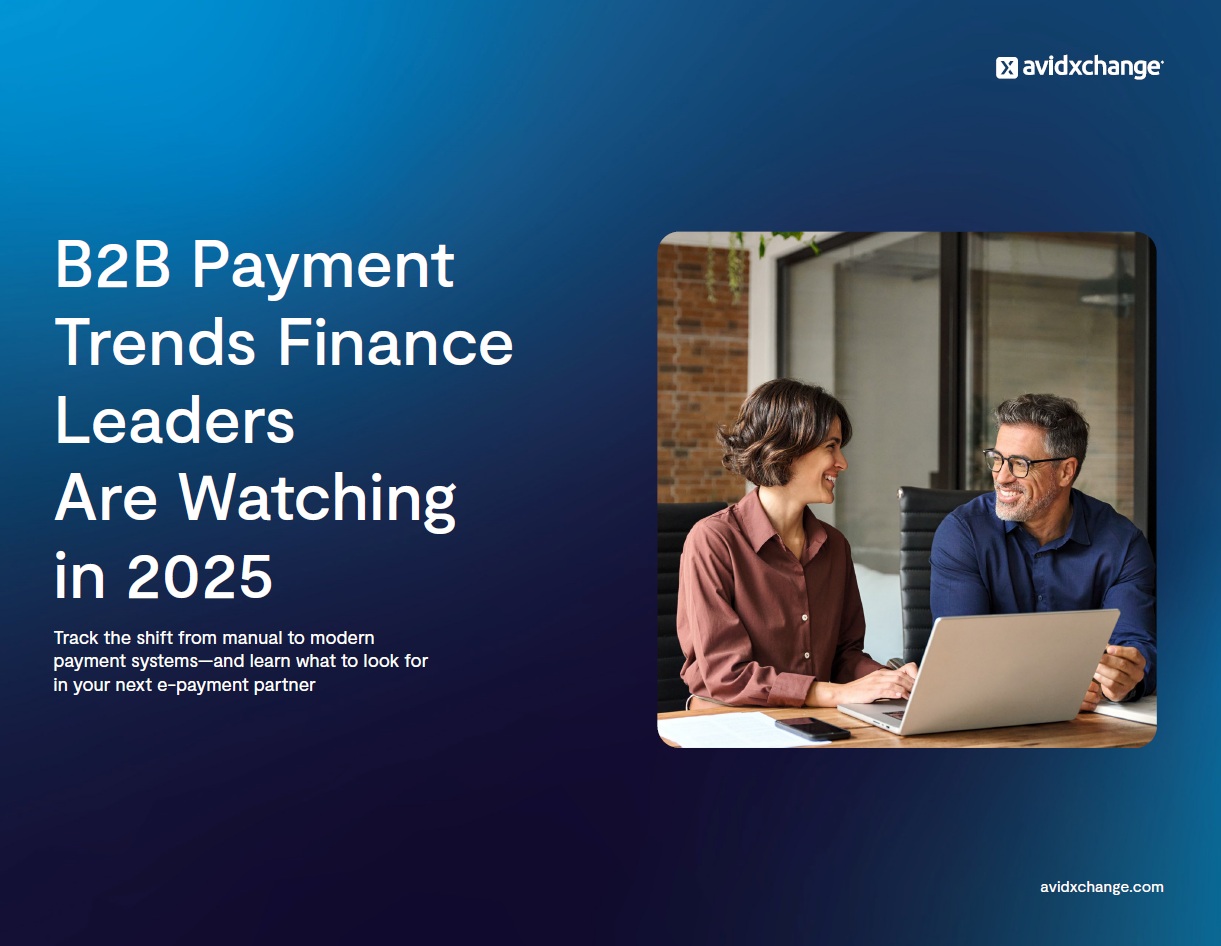 avidxchange

B2B Payment Trends Finance Leaders Are Watching in 2025

Track the shift from manual to modern payment systems—and learn what to look for in your next e-payment partner

avidxchange.com